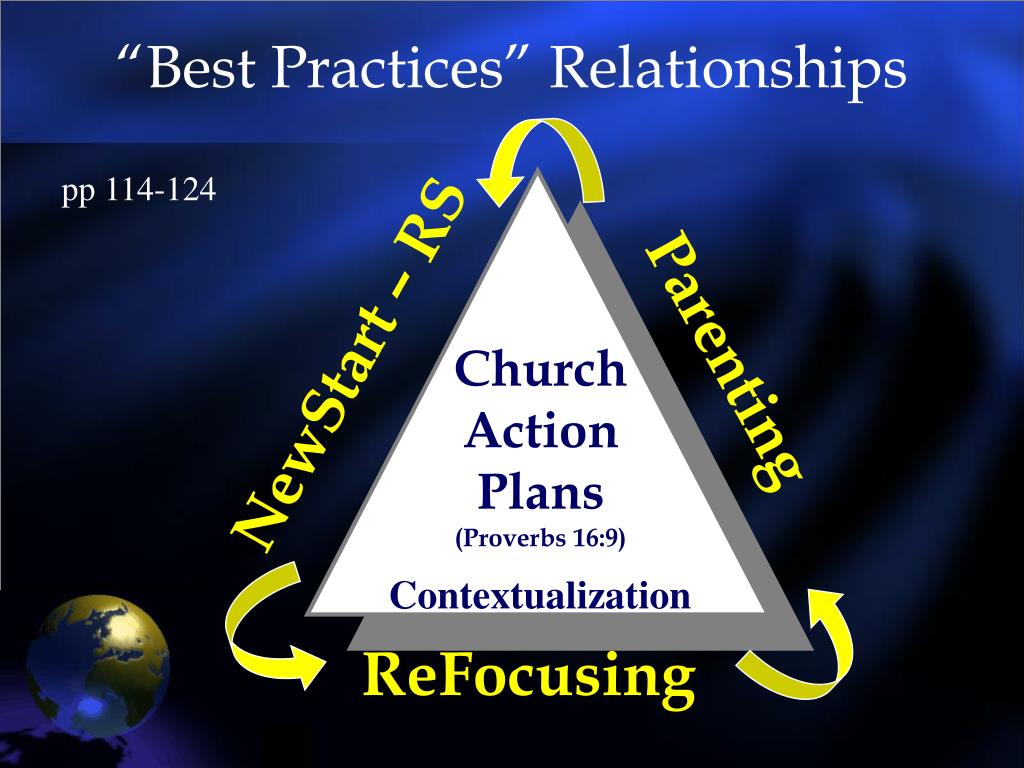 “Best Practices” Relationships

pp 114-124

NewStart – RS

Parenting

Church Action Plans
(Proverbs 16:9)

Contextualization

ReFocusing